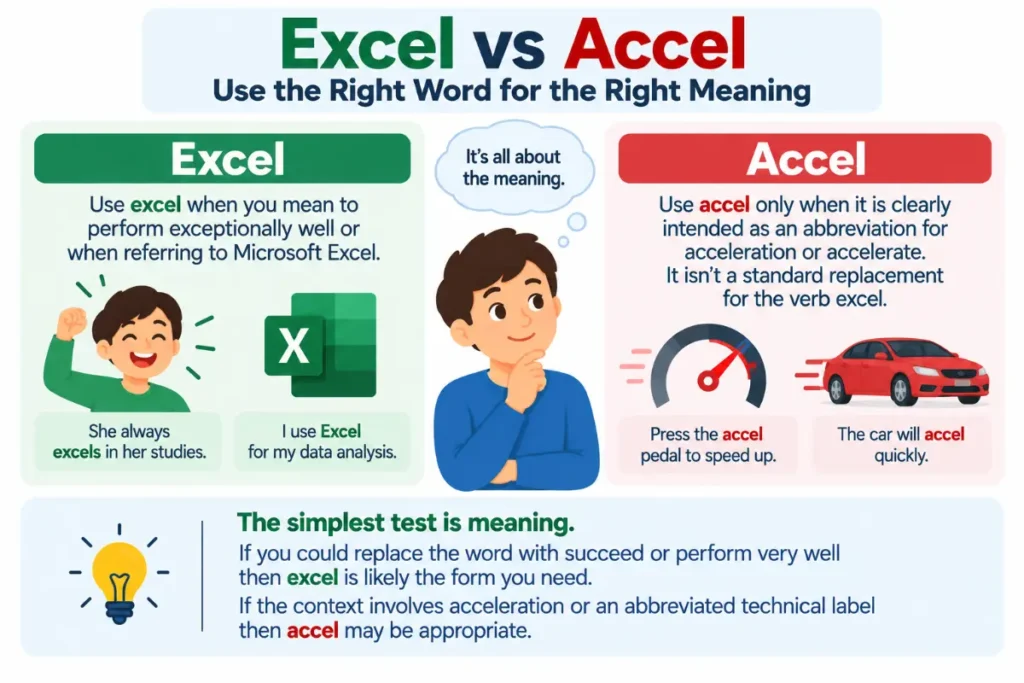 Excel vs Accel
Use the Right Word for the Right Meaning

Excel

Use excel when you mean to perform exceptionally well or when referring to Microsoft Excel.

X

She always excels in her studies.

I use Excel for my data analysis.

It's all about the meaning.

Accel

Use accel only when it is clearly intended as an abbreviation for acceleration or accelerate. It isn't a standard replacement for the verb excel.

Press the accel pedal to speed up.

The car will accel quickly.

The simplest test is meaning.

If you could replace the word with succeed or perform very well then excel is likely the form you need.

If the context involves acceleration or an abbreviated technical label then accel may be appropriate.